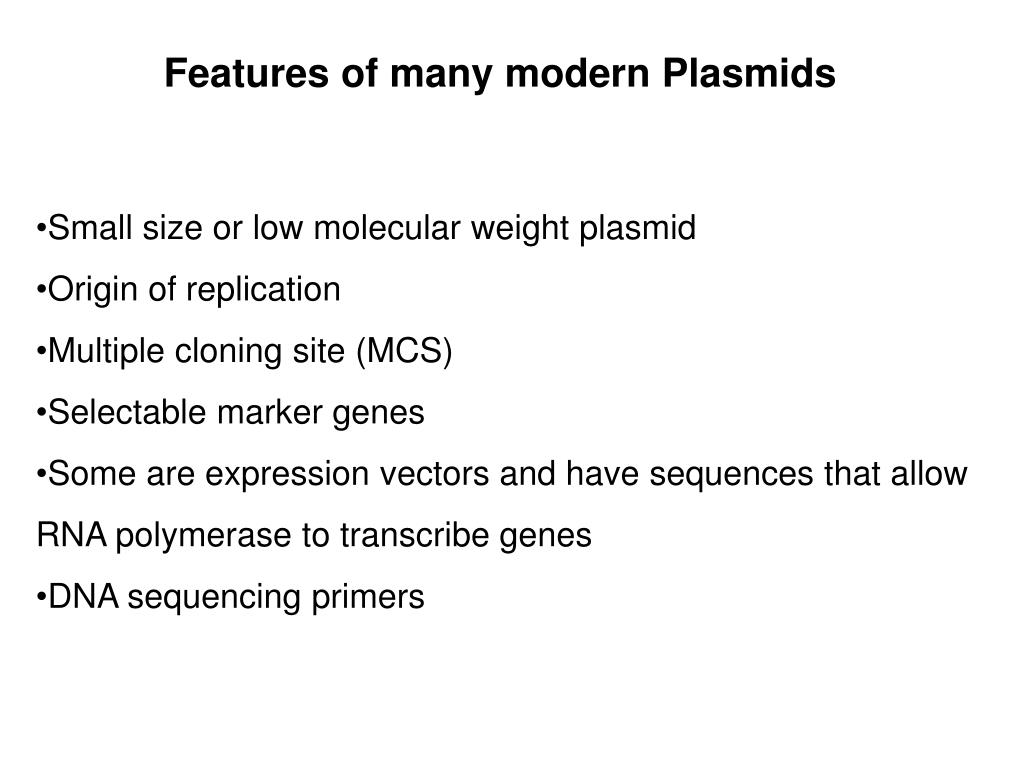 Features of many modern Plasmids

•Small size or low molecular weight plasmid
•Origin of replication
•Multiple cloning site (MCS)
•Selectable marker genes
•Some are expression vectors and have sequences that allow RNA polymerase to transcribe genes
•DNA sequencing primers